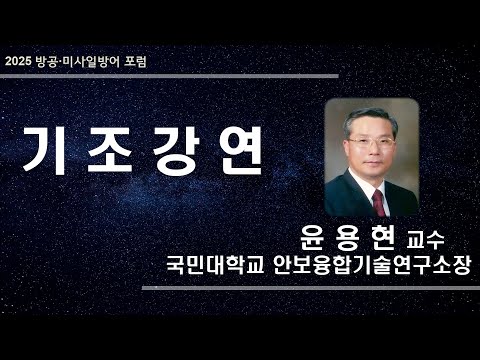 2025 방공·미사일방어 포럼

기 조 강 연

윤 용 현 교수
국민대학교 안보융합기술연구소장